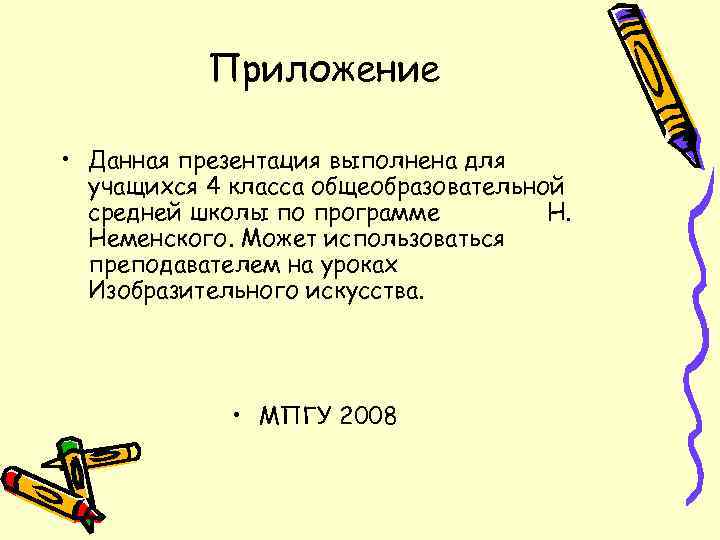 Приложение

• Данная презентация выполнена для учащихся 4 класса общеобразовательной средней школы по программе Н. Неменского. Может использоваться преподавателем на уроках Изобразительного искусства.

• МПГУ 2008